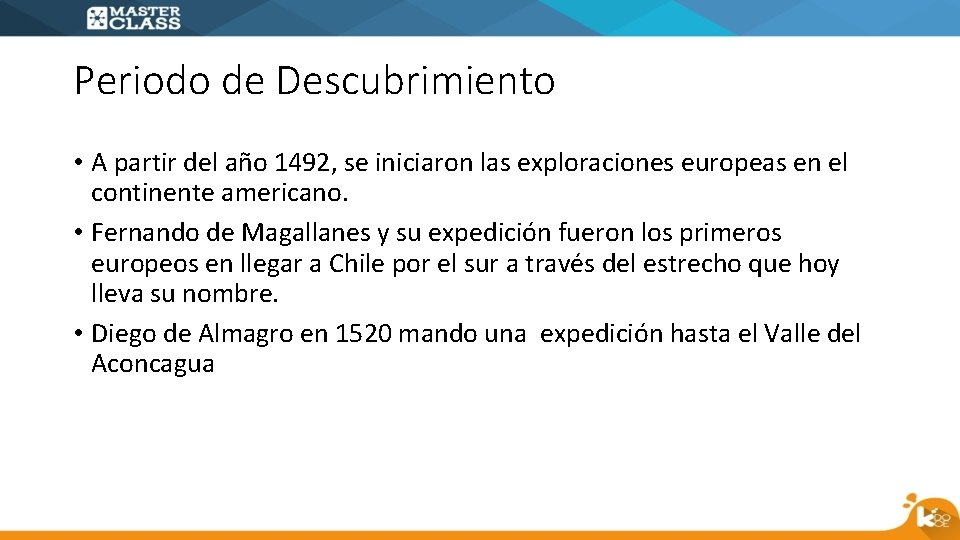 MASTER CLASS

Periodo de Descubrimiento

• A partir del año 1492, se iniciaron las exploraciones europeas en el continente americano.
• Fernando de Magallanes y su expedición fueron los primeros europeos en llegar a Chile por el sur a través del estrecho que hoy lleva su nombre.
• Diego de Almagro en 1520 mando una expedición hasta el Valle del Aconcagua